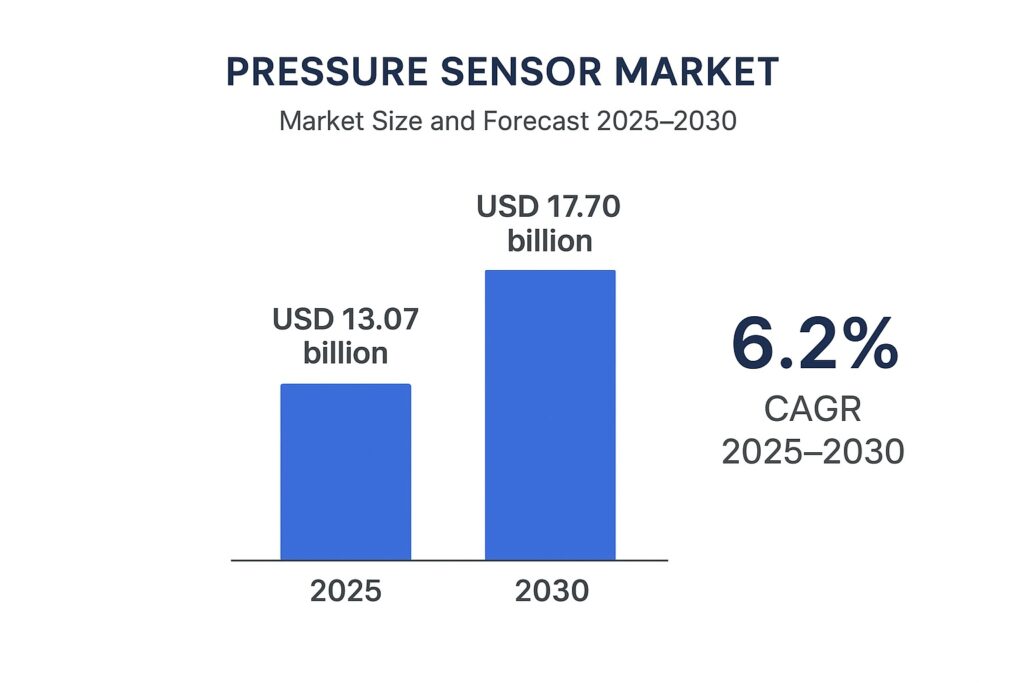 PRESSURE SENSOR MARKET

Market Size and Forecast 2025–2030

USD 13.07 billion

USD 17.70 billion

2025

2030

6.2%

CAGR 2025–2030